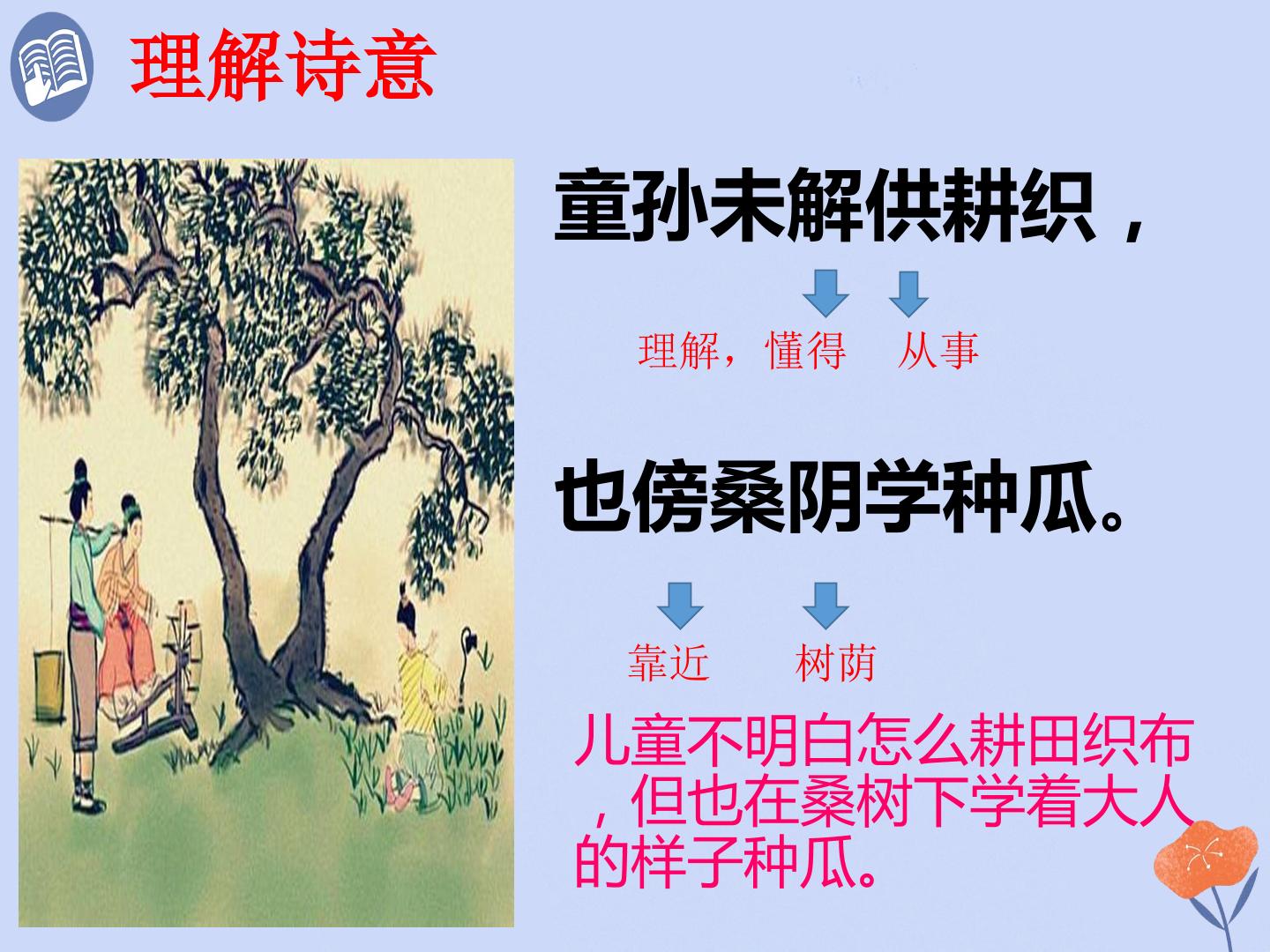 理解诗意

童孙未解供耕织，

理解，懂得　从事

也傍桑阴学种瓜。

靠近　树荫

儿童不明白怎么耕田织布，但也在桑树下学着大人的样子种瓜。